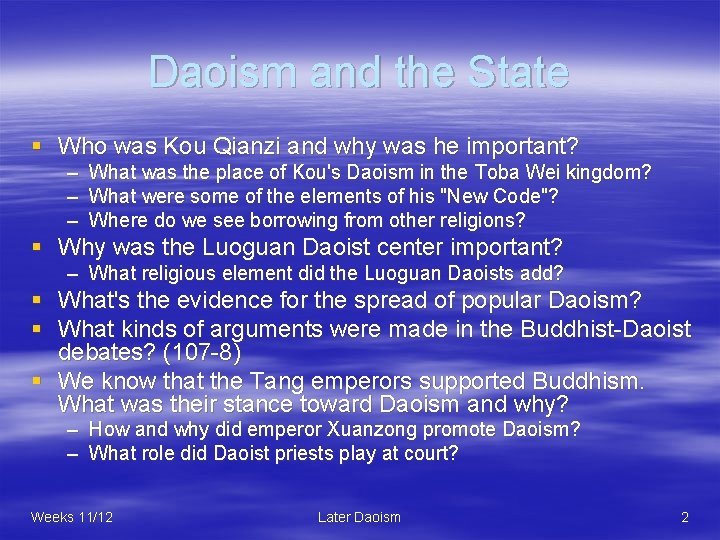 Daoism and the State

▪ Who was Kou Qianzi and why was he important?
– What was the place of Kou's Daoism in the Toba Wei kingdom?
– What were some of the elements of his "New Code"?
– Where do we see borrowing from other religions?
▪ Why was the Luoguan Daoist center important?
– What religious element did the Luoguan Daoists add?
▪ What's the evidence for the spread of popular Daoism?
▪ What kinds of arguments were made in the Buddhist-Daoist debates? (107-8)
▪ We know that the Tang emperors supported Buddhism. What was their stance toward Daoism and why?
– How and why did emperor Xuanzong promote Daoism?
– What role did Daoist priests play at court?

Weeks 11/12 Later Daoism 2